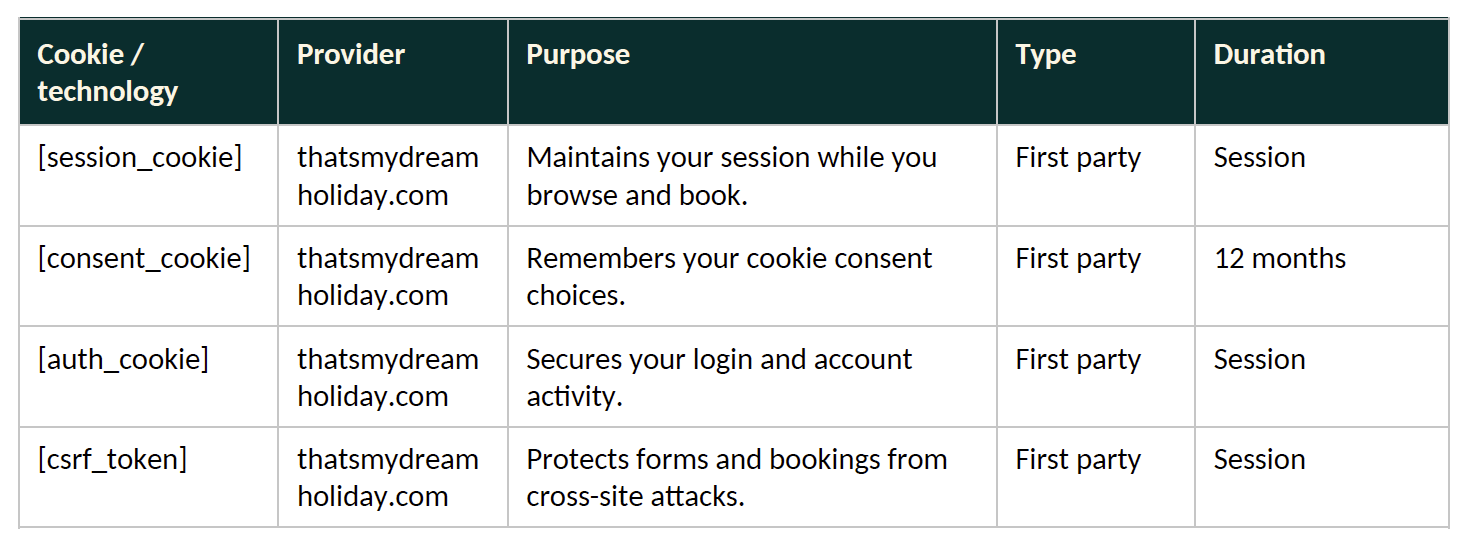 | Cookie / technology | Provider | Purpose | Type | Duration |
|---|---|---|---|---|
| [session_cookie] | thatsmydreamholiday.com | Maintains your session while you browse and book. | First party | Session |
| [consent_cookie] | thatsmydreamholiday.com | Remembers your cookie consent choices. | First party | 12 months |
| [auth_cookie] | thatsmydreamholiday.com | Secures your login and account activity. | First party | Session |
| [csrf_token] | thatsmydreamholiday.com | Protects forms and bookings from cross-site attacks. | First party | Session |